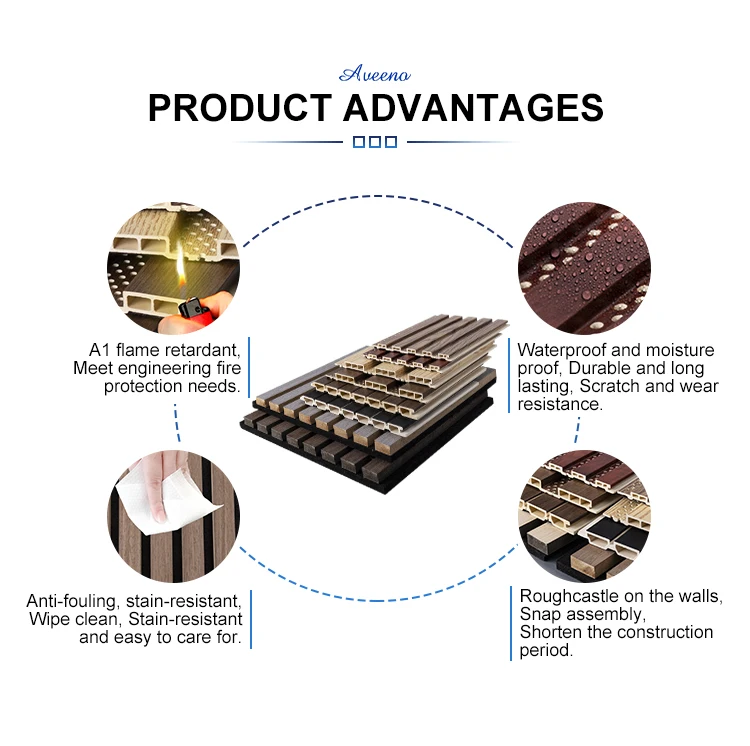 Aveeno

PRODUCT ADVANTAGES

A1 flame retardant, Meet engineering fire protection needs.

Waterproof and moisture proof, Durable and long lasting, Scratch and wear resistance.

Anti-fouling, stain-resistant, Wipe clean, Stain-resistant and easy to care for.

Roughcastle on the walls, Snap assembly, Shorten the construction period.